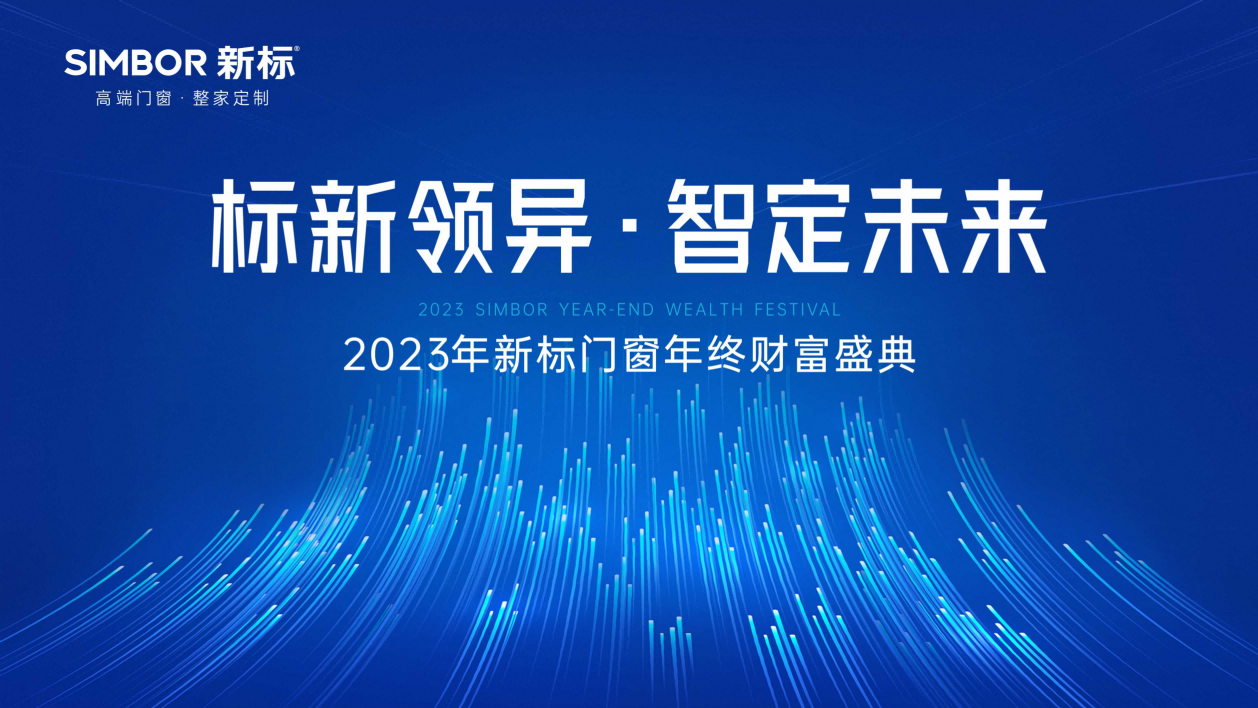 SIMBOR 新标®
高端门窗 · 整家定制

标新领异 · 智定未来

2023 SIMBOR YEAR-END WEALTH FESTIVAL
2023年新标门窗年终财富盛典